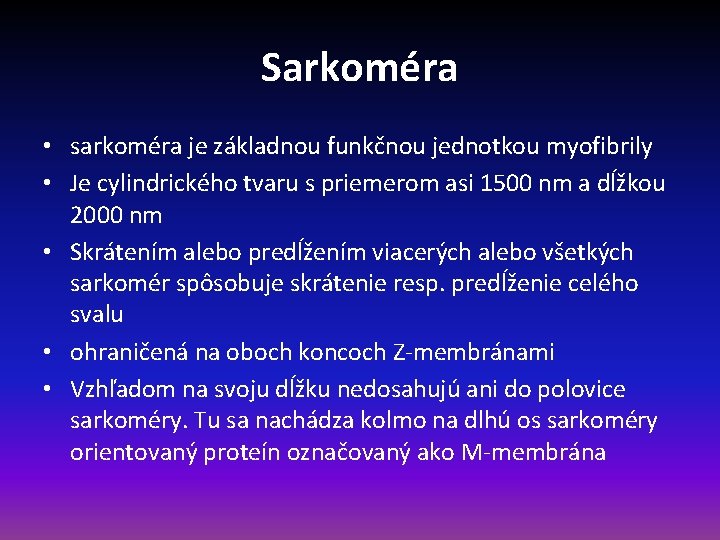 Sarkoméra

• sarkoméra je základnou funkčnou jednotkou myofibrily
• Je cylindrického tvaru s priemerom asi 1500 nm a dĺžkou 2000 nm
• Skrátením alebo predĺžením viacerých alebo všetkých sarkomér spôsobuje skrátenie resp. predĺženie celého svalu
• ohraničená na oboch koncoch Z-membránami
• Vzhľadom na svoju dĺžku nedosahujú ani do polovice sarkoméry. Tu sa nachádza kolmo na dlhú os sarkoméry orientovaný proteín označovaný ako M-membrána